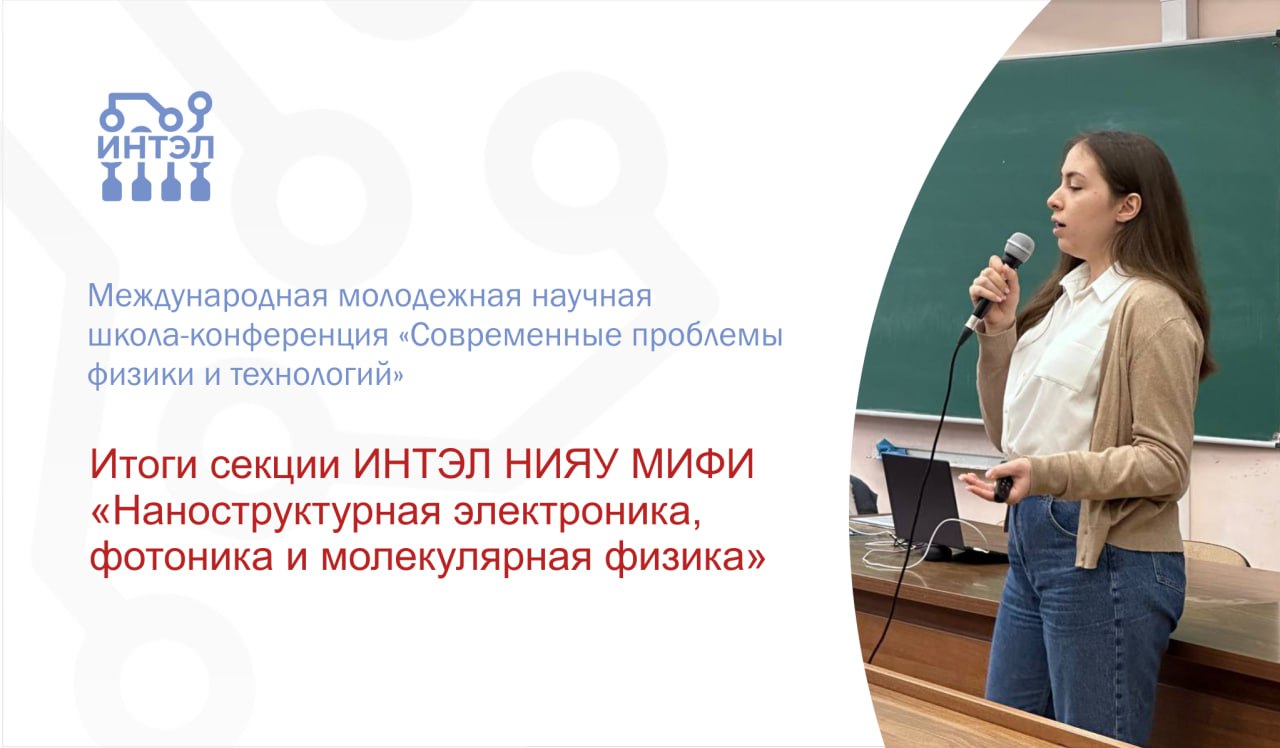 ИНТЭЛ

Международная молодежная научная школа-конференция «Современные проблемы физики и технологий»

Итоги секции ИНТЭЛ НИЯУ МИФИ «Наноструктурная электроника, фотоника и молекулярная физика»